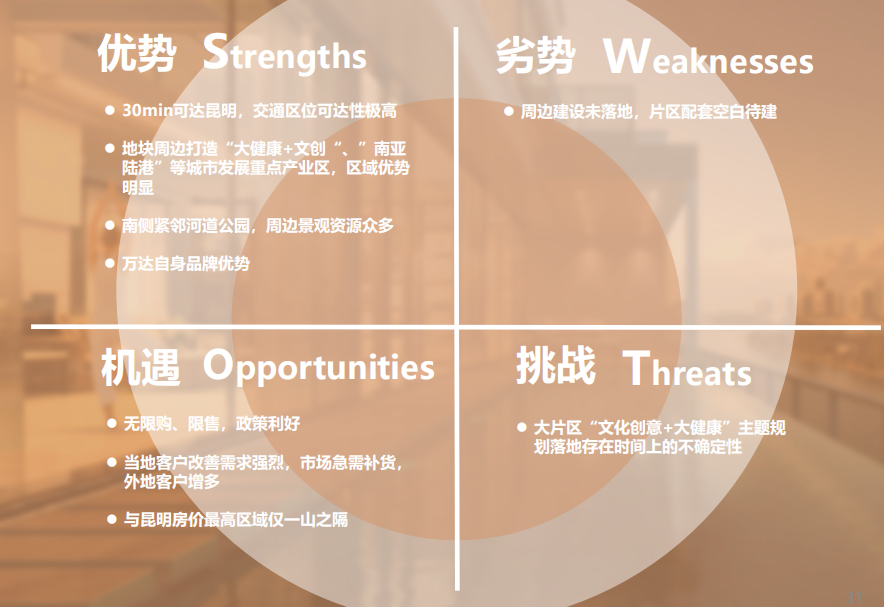 优势 Strengths

- 30min可达昆明，交通区位可达性极高
- 地块周边打造“大健康+文创“、”南亚陆港”等城市发展重点产业区，区域优势明显
- 南侧紧邻河道公园，周边景观资源众多
- 万达自身品牌优势

劣势 Weaknesses

- 周边建设未落地，片区配套空白待建

机遇 Opportunities

- 无限购、限售，政策利好
- 当地客户改善需求强烈，市场急需补货，外地客户增多
- 与昆明房价最高区域仅一山之隔

挑战 Threats

- 大片区“文化创意+大健康”主题规划落地存在时间上的不确定性

31